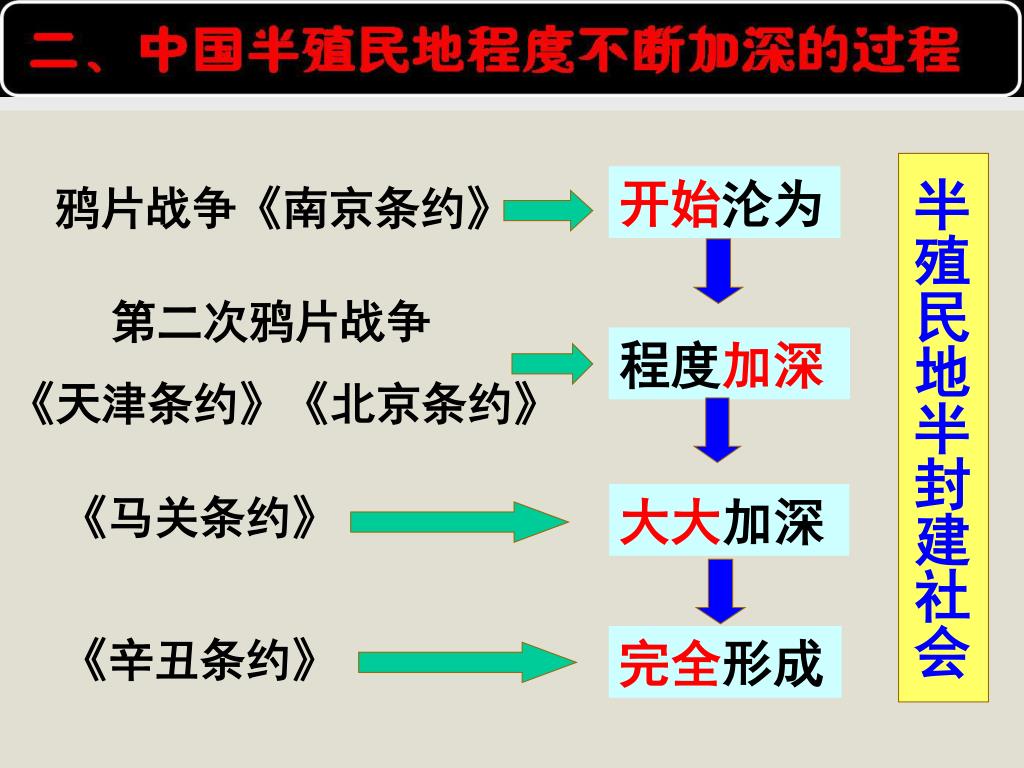 二、中国半殖民地程度不断加深的过程

鸦片战争《南京条约》

开始沦为

第二次鸦片战争
《天津条约》《北京条约》

程度加深

《马关条约》

大大加深

《辛丑条约》

完全形成

半殖民地半封建社会